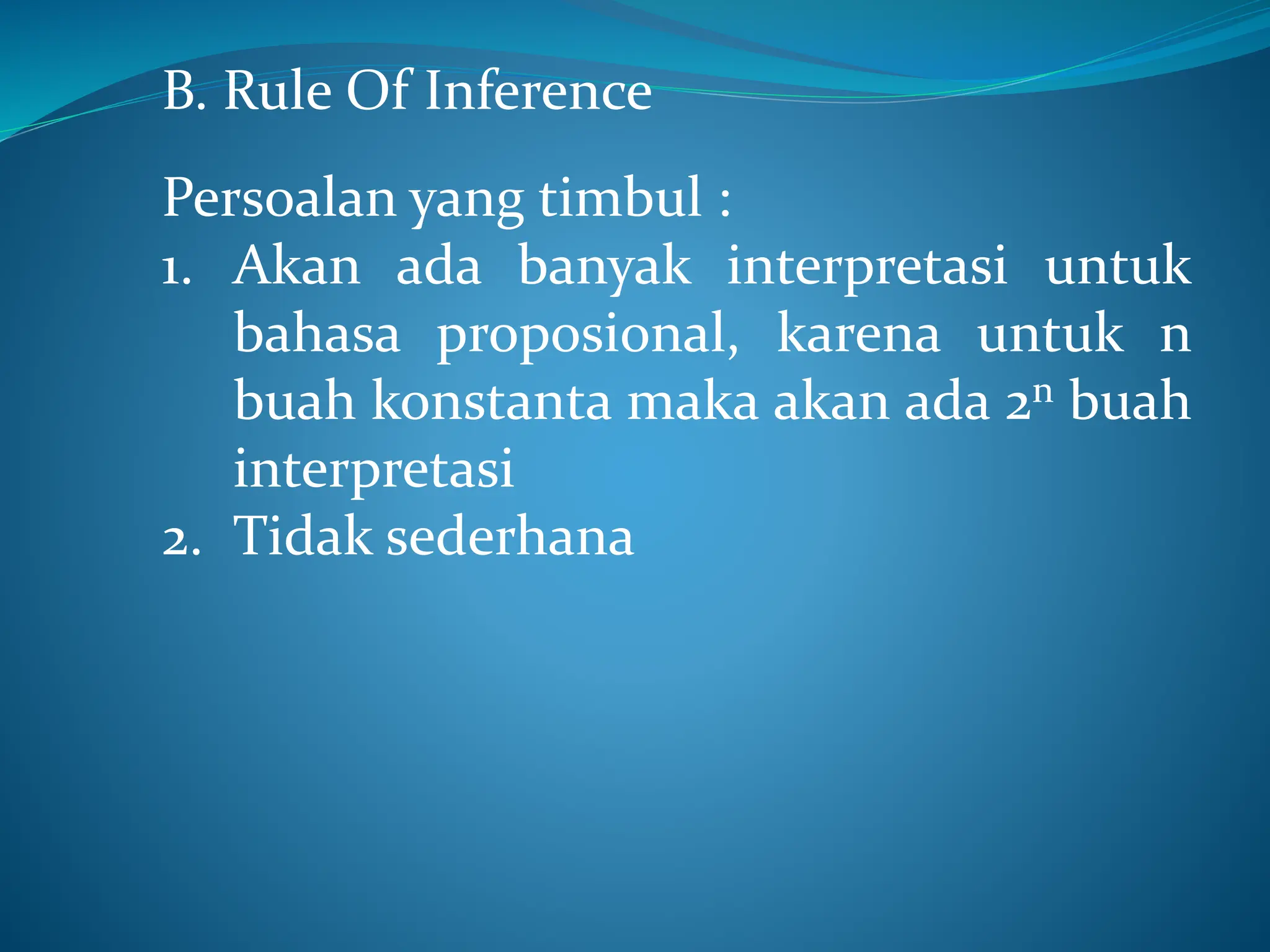 B. Rule Of Inference

Persoalan yang timbul :

1. Akan ada banyak interpretasi untuk bahasa proposional, karena untuk n buah konstanta maka akan ada $2^n$ buah interpretasi
2. Tidak sederhana